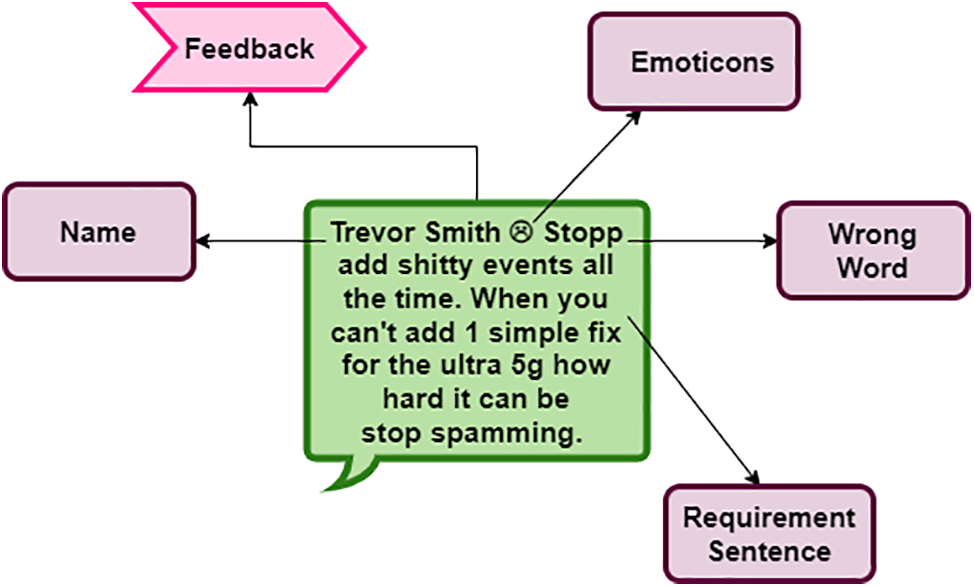 Feedback

Emoticons

Name

Trevor Smith ☹ Stopp add shitty events all the time. When you can't add 1 simple fix for the ultra 5g how hard it can be stop spamming.

Wrong Word

Requirement Sentence